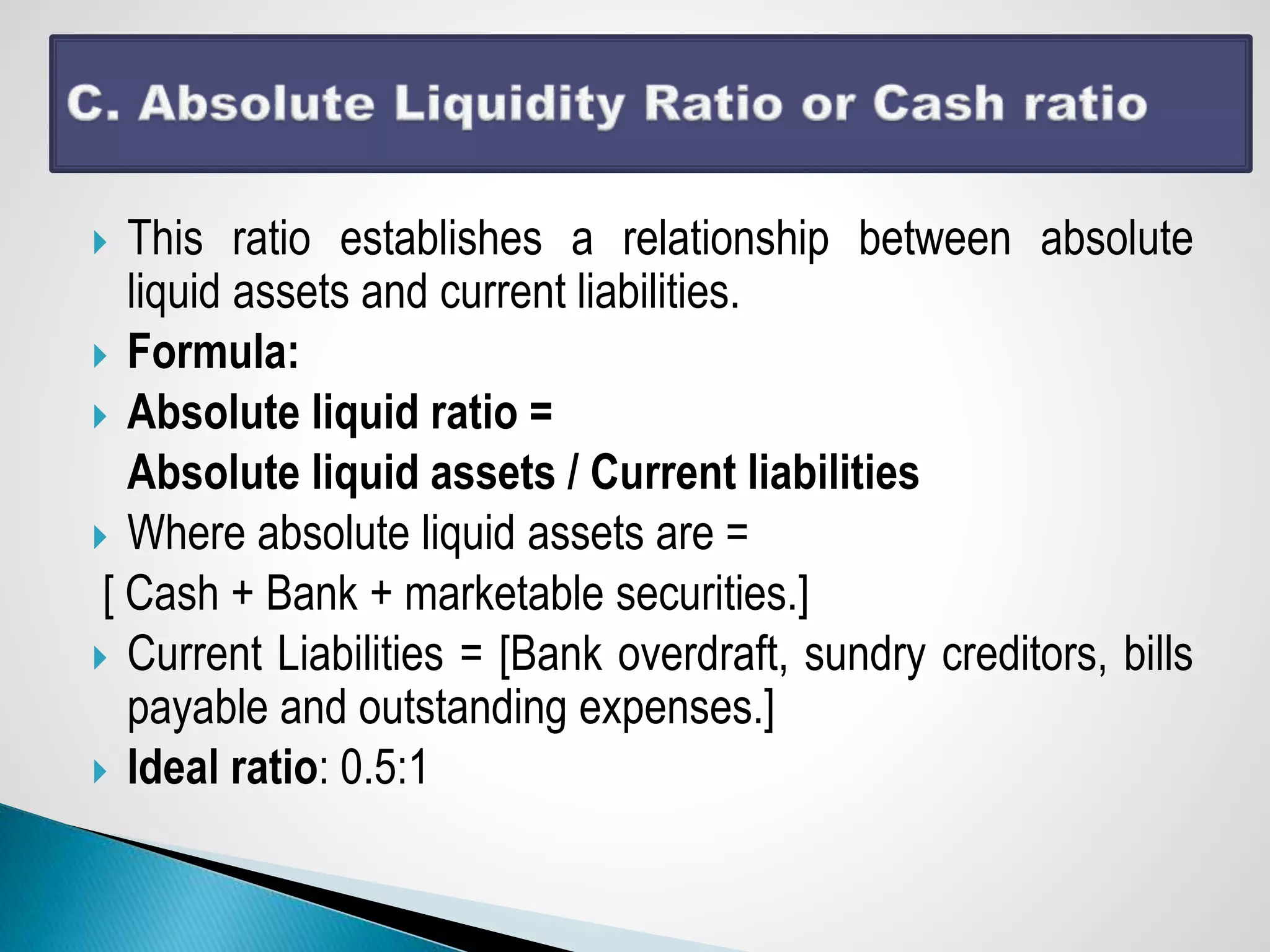 C. Absolute Liquidity Ratio or Cash ratio

This ratio establishes a relationship between absolute liquid assets and current liabilities.

Formula:

Absolute liquid ratio =

Absolute liquid assets / Current liabilities

Where absolute liquid assets are =

[ Cash + Bank + marketable securities.]

Current Liabilities = [Bank overdraft, sundry creditors, bills payable and outstanding expenses.]

Ideal ratio: 0.5:1